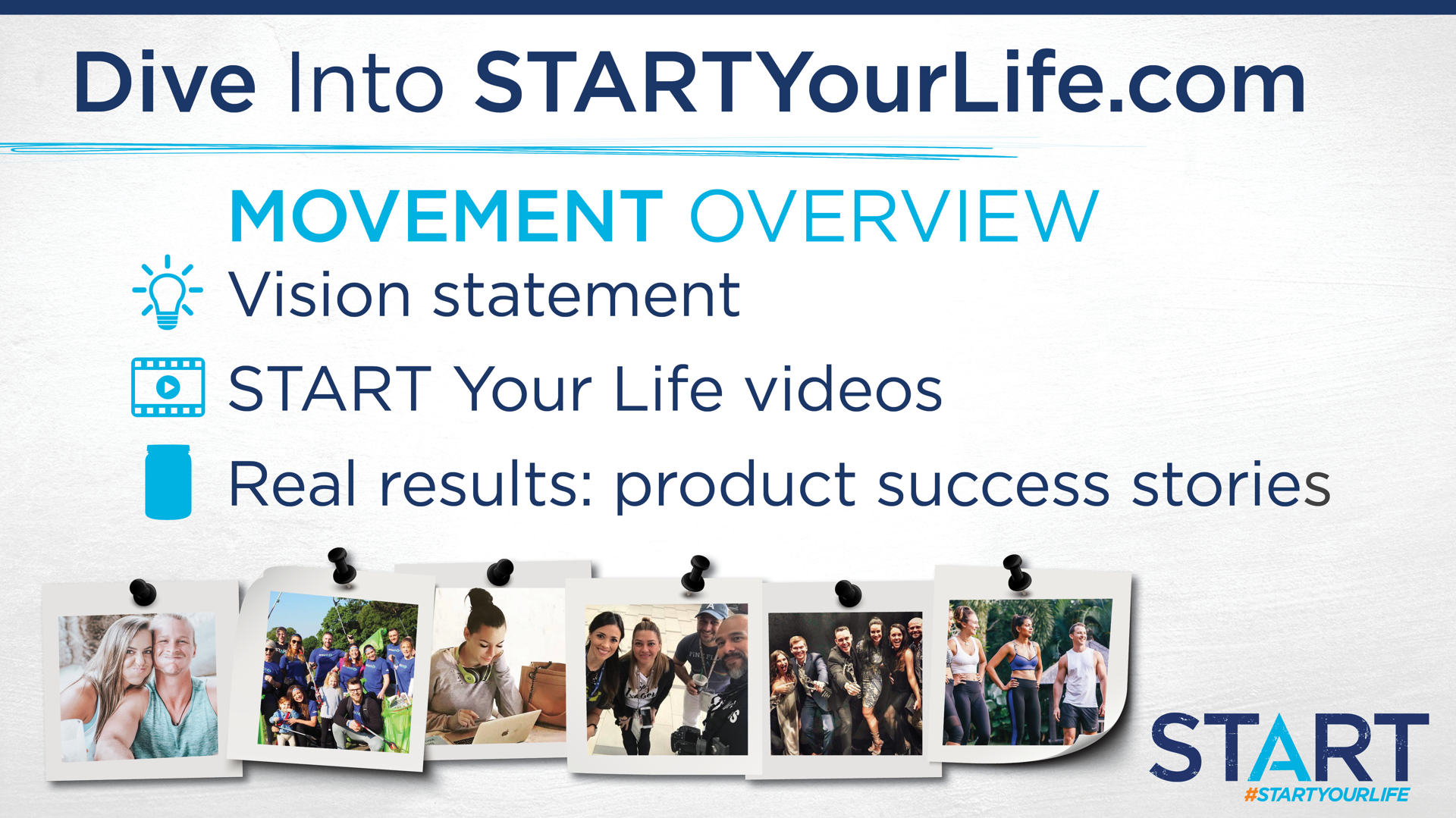 Dive Into STARTYourLife.com

MOVEMENT OVERVIEW

Vision statement

START Your Life videos

Real results: product success stories

START
#STARTYOURLIFE